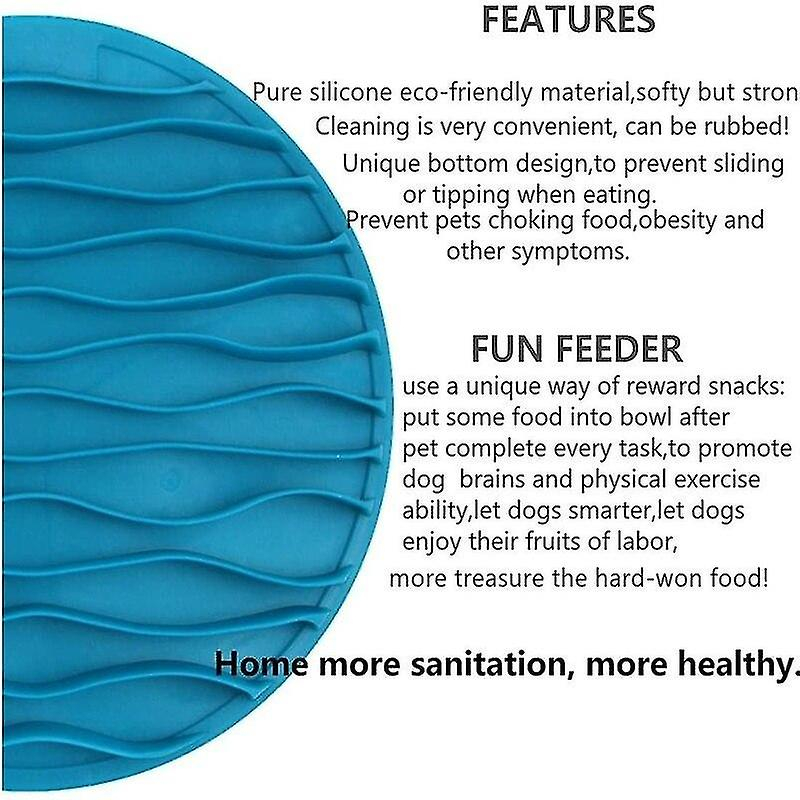 FEATURES

Pure silicone eco-friendly material,softy but stron
Cleaning is very convenient, can be rubbed!
Unique bottom design,to prevent sliding or tipping when eating.
Prevent pets choking food,obesity and other symptoms.

FUN FEEDER

use a unique way of reward snacks: put some food into bowl after pet complete every task,to promote dog brains and physical exercise ability,let dogs smarter,let dogs enjoy their fruits of labor, more treasure the hard-won food!

Home more sanitation, more healthy.